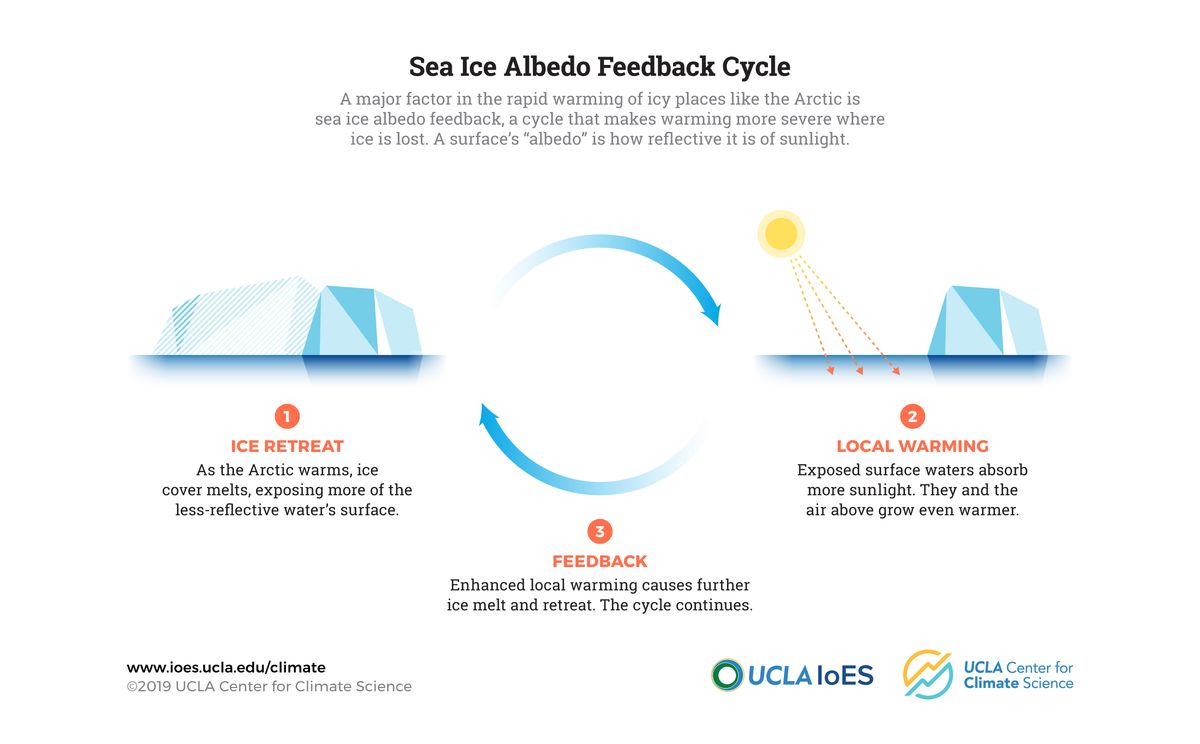 Sea Ice Albedo Feedback Cycle

A major factor in the rapid warming of icy places like the Arctic is sea ice albedo feedback, a cycle that makes warming more severe where ice is lost. A surface's "albedo" is how reflective it is of sunlight.

1
ICE RETREAT
As the Arctic warms, ice cover melts, exposing more of the less-reflective water's surface.

2
LOCAL WARMING
Exposed surface waters absorb more sunlight. They and the air above grow even warmer.

3
FEEDBACK
Enhanced local warming causes further ice melt and retreat. The cycle continues.

www.ioes.ucla.edu/climate
©2019 UCLA Center for Climate Science

UCLA IoES

UCLA Center for Climate Science